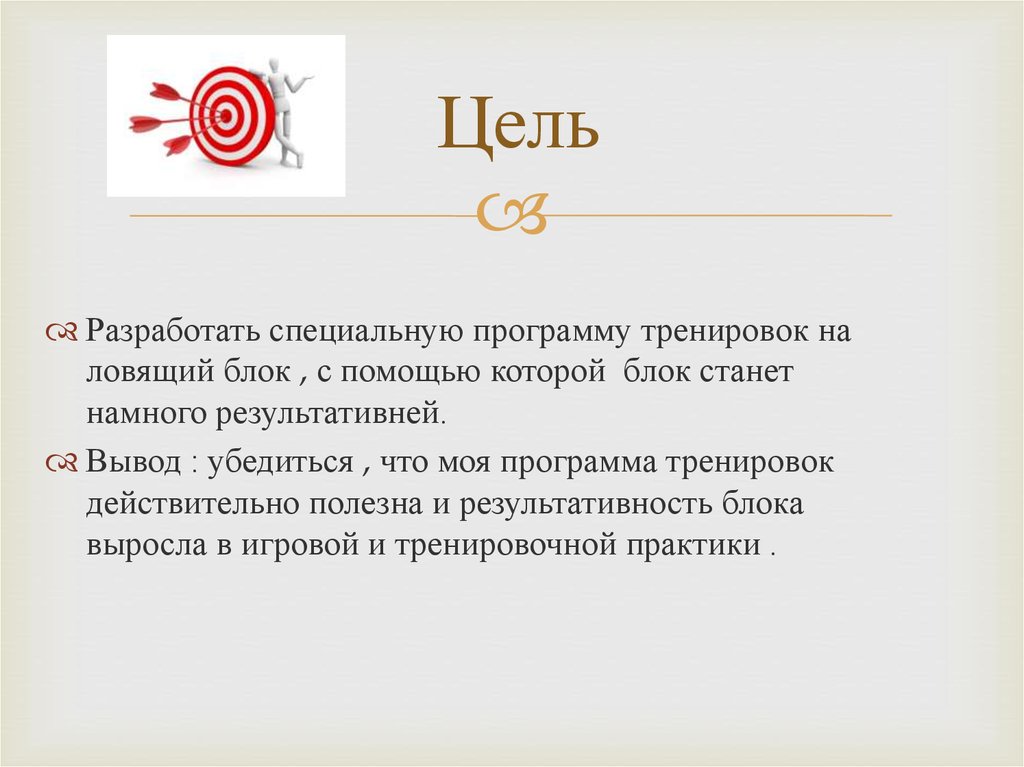 Цель

Разработать специальную программу тренировок на ловящий блок , с помощью которой блок станет намного результативней.

Вывод : убедиться , что моя программа тренировок действительно полезна и результативность блока выросла в игровой и тренировочной практики .